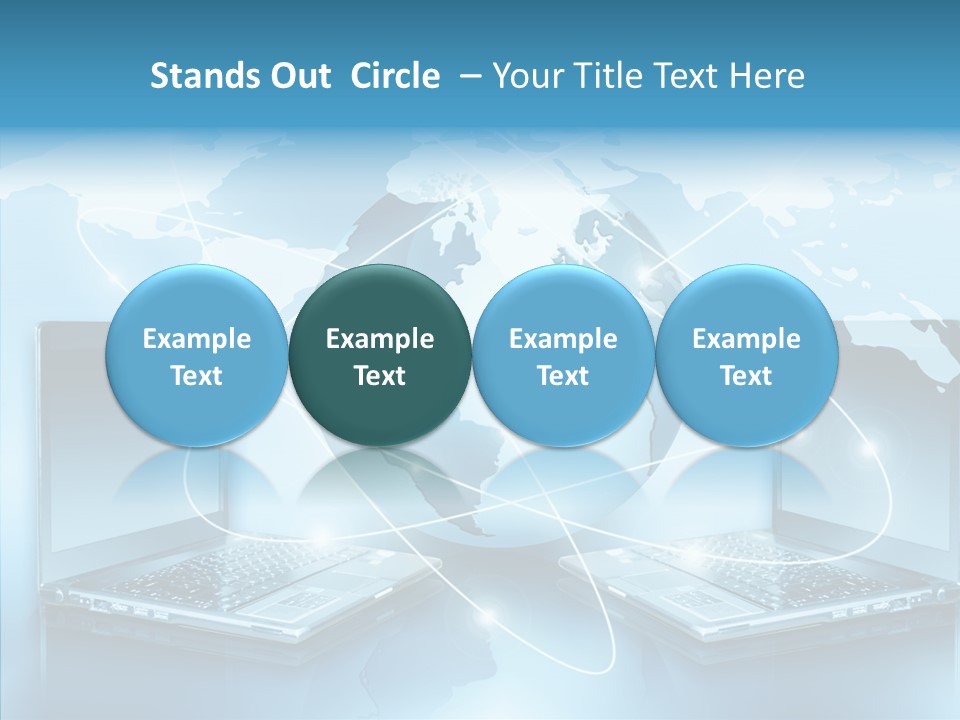 Stands Out Circle – Your Title Text Here

Example Text

Example Text

Example Text

Example Text